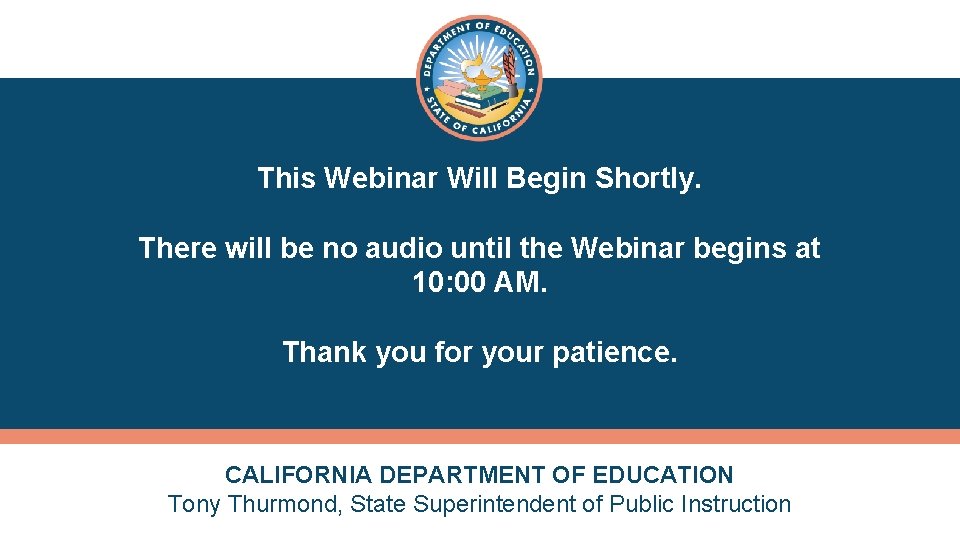 DEPARTMENT OF EDUCATION
STATE OF CALIFORNIA

This Webinar Will Begin Shortly.

There will be no audio until the Webinar begins at 10:00 AM.

Thank you for your patience.

CALIFORNIA DEPARTMENT OF EDUCATION
Tony Thurmond, State Superintendent of Public Instruction